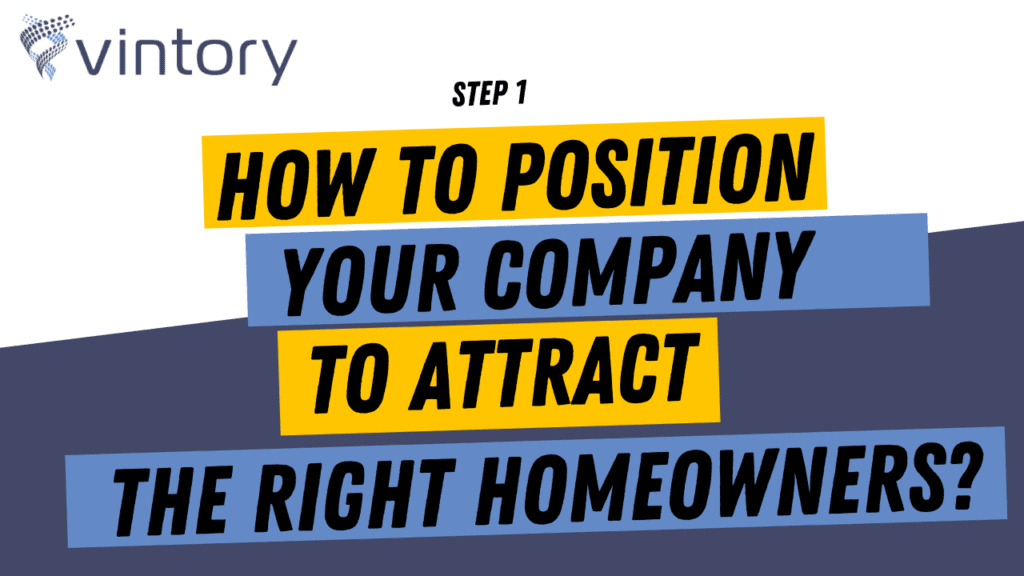 vintory

STEP 1

HOW TO POSITION YOUR COMPANY TO ATTRACT THE RIGHT HOMEOWNERS?